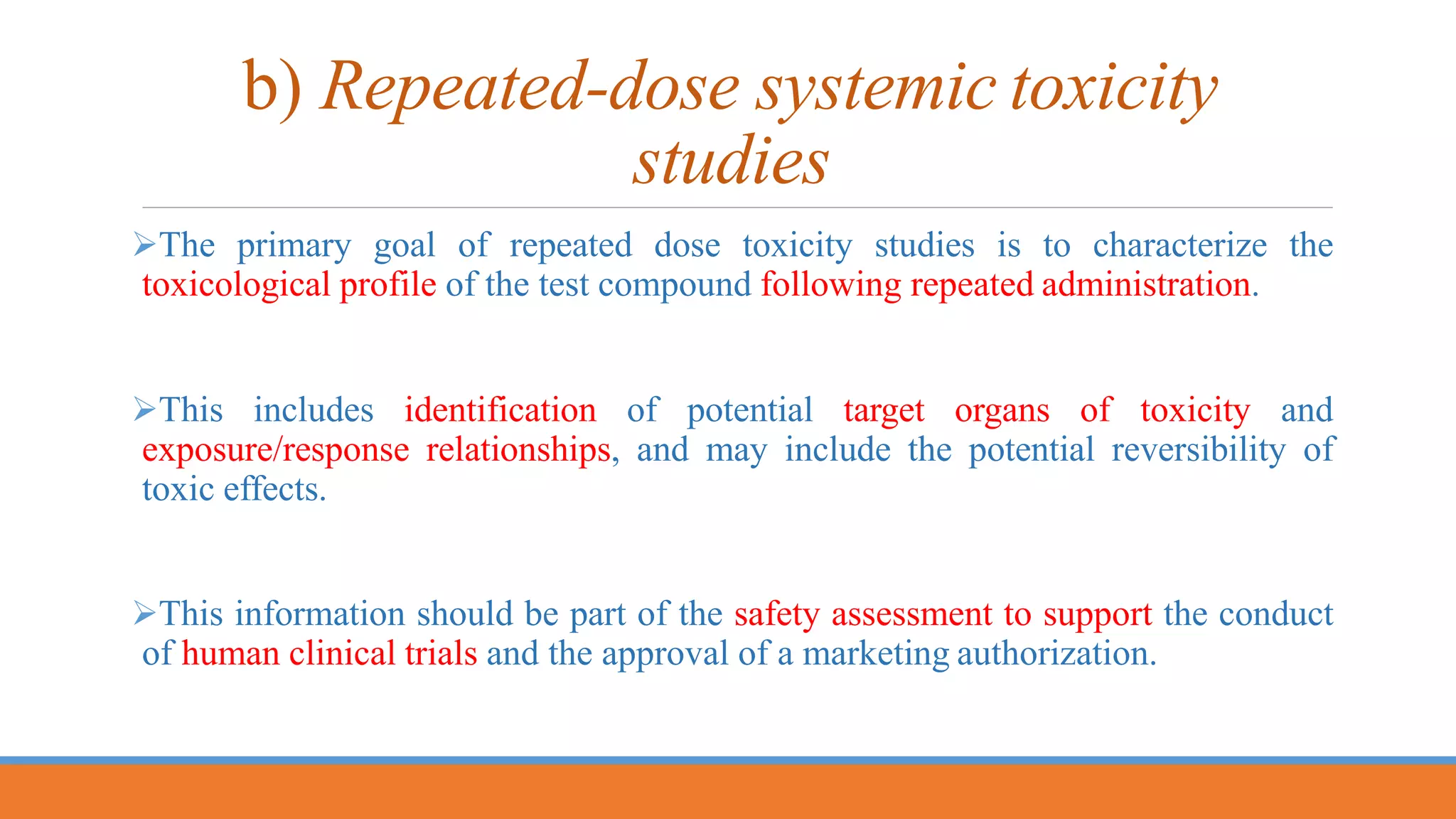 b) Repeated-dose systemic toxicity studies

➢The primary goal of repeated dose toxicity studies is to characterize the toxicological profile of the test compound following repeated administration.

➢This includes identification of potential target organs of toxicity and exposure/response relationships, and may include the potential reversibility of toxic effects.

➢This information should be part of the safety assessment to support the conduct of human clinical trials and the approval of a marketing authorization.